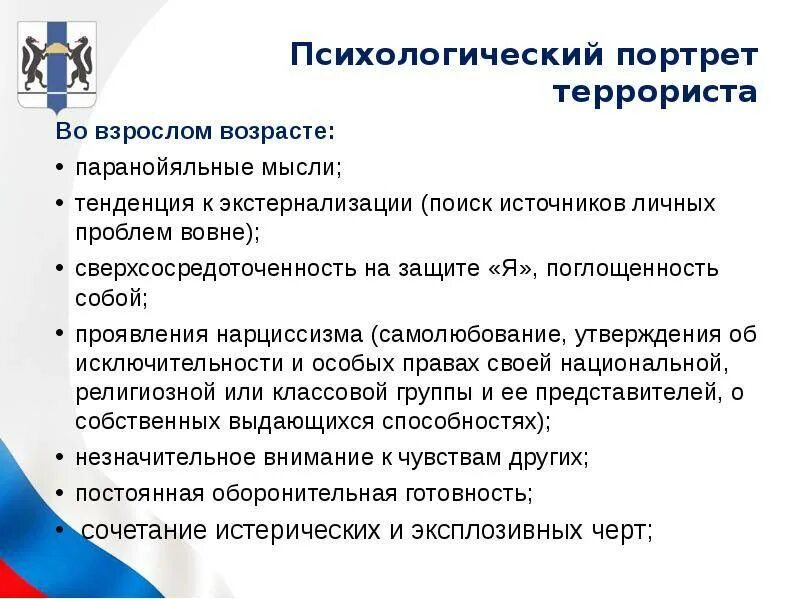 Психологический портрет террориста

Во взрослом возрасте:

• паранойяльные мысли;

• тенденция к экстернализации (поиск источников личных проблем вовне);

• сверхсосредоточенность на защите «Я», поглощенность собой;

• проявления нарциссизма (самолюбование, утверждения об исключительности и особых правах своей национальной, религиозной или классовой группы и ее представителей, о собственных выдающихся способностях);

• незначительное внимание к чувствам других;

• постоянная оборонительная готовность;

• сочетание истерических и эксплозивных черт;